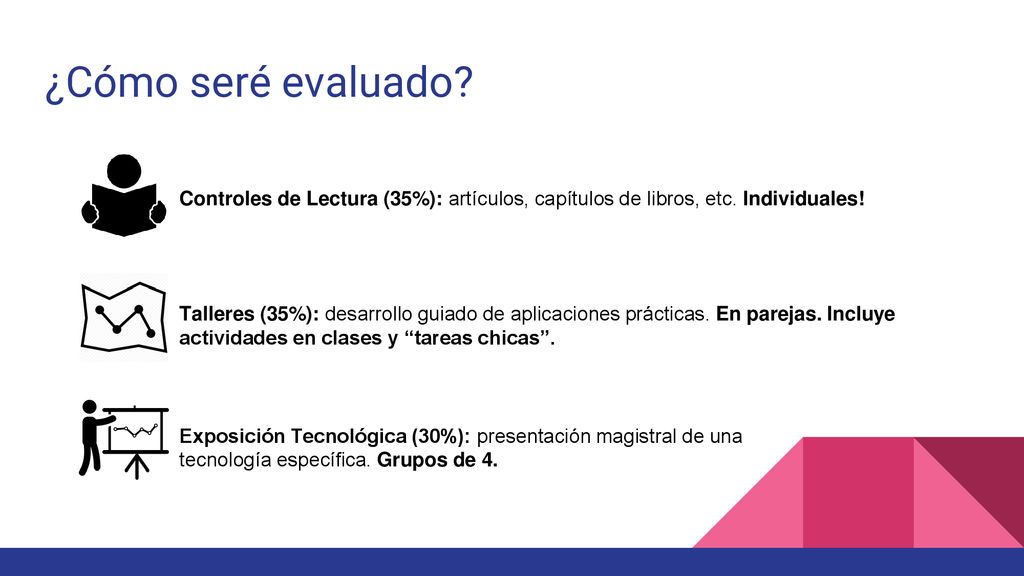 ¿Cómo seré evaluado?

Controles de Lectura (35%): artículos, capítulos de libros, etc. Individuales!

Talleres (35%): desarrollo guiado de aplicaciones prácticas. En parejas. Incluye actividades en clases y “tareas chicas”.

Exposición Tecnológica (30%): presentación magistral de una tecnología específica. Grupos de 4.